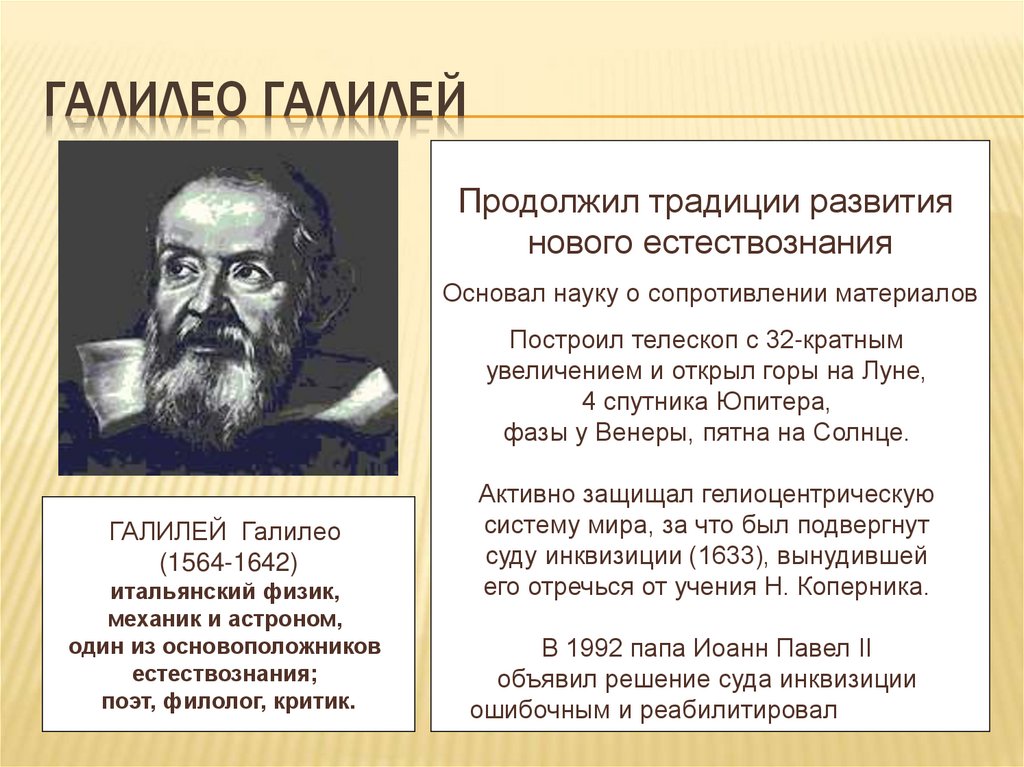 ГАЛИЛЕО ГАЛИЛЕЙ

ГАЛИЛЕЙ Галилео
(1564-1642)
итальянский физик, механик и астроном, один из основоположников естествознания; поэт, филолог, критик.

Продолжил традиции развития нового естествознания

Основал науку о сопротивлении материалов

Построил телескоп с 32-кратным увеличением и открыл горы на Луне, 4 спутника Юпитера, фазы у Венеры, пятна на Солнце.

Активно защищал гелиоцентрическую систему мира, за что был подвергнут суду инквизиции (1633), вынудившей его отречься от учения Н. Коперника.

В 1992 папа Иоанн Павел II объявил решение суда инквизиции ошибочным и реабилитировал